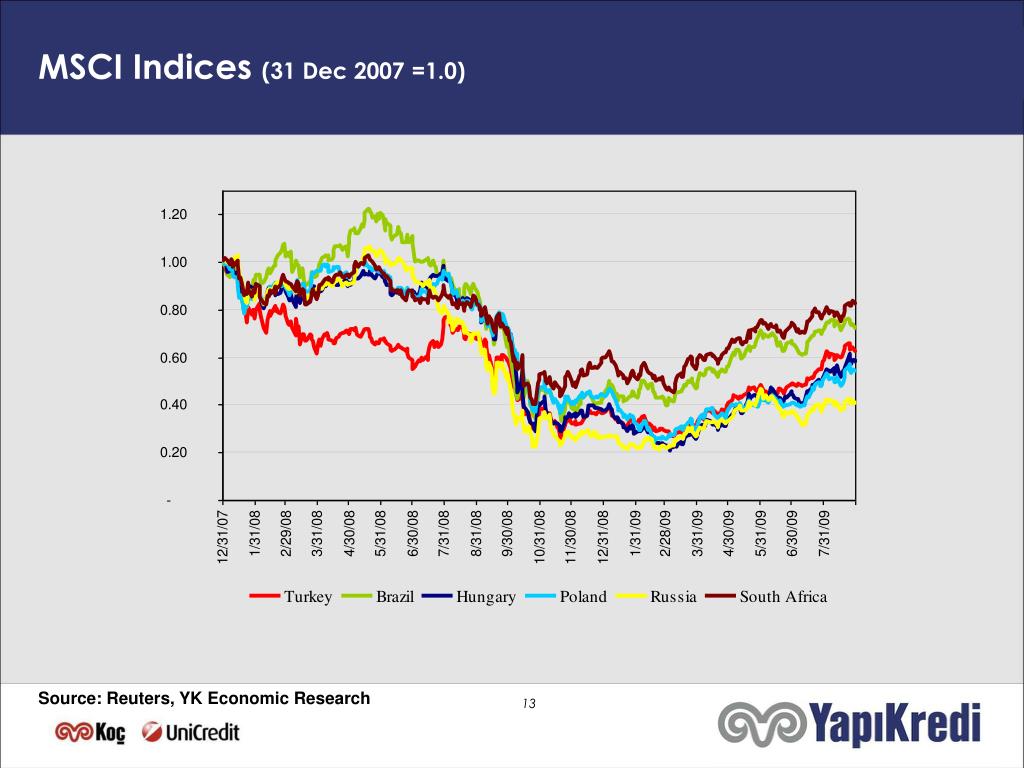 MSCI Indices (31 Dec 2007 =1.0)

1.20
1.00
0.80
0.60
0.40
0.20
-

12/31/07
1/31/08
2/29/08
3/31/08
4/30/08
5/31/08
6/30/08
7/31/08
8/31/08
9/30/08
10/31/08
11/30/08
12/31/08
1/31/09
2/28/09
3/31/09
4/30/09
5/31/09
6/30/09
7/31/09

Turkey Brazil Hungary Poland Russia South Africa

Source: Reuters, YK Economic Research

13

Koç UniCredit

YapıKredi